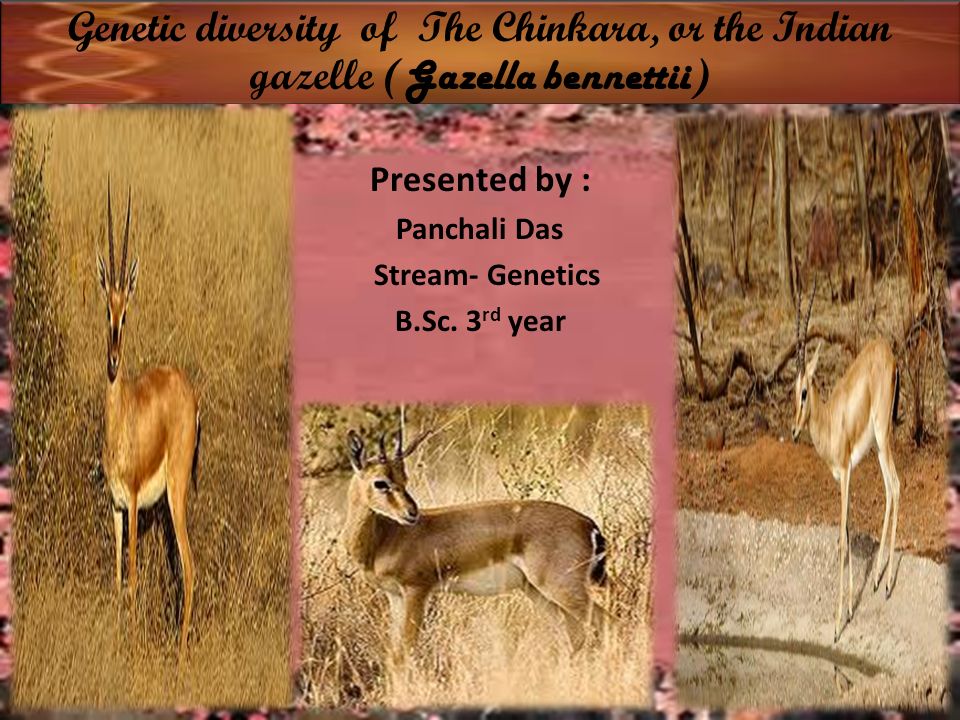 Genetic diversity of The Chinkara, or the Indian gazelle ( Gazella bennettii )

Presented by :
Panchali Das
Stream- Genetics
B.Sc. 3$^{rd}$ year